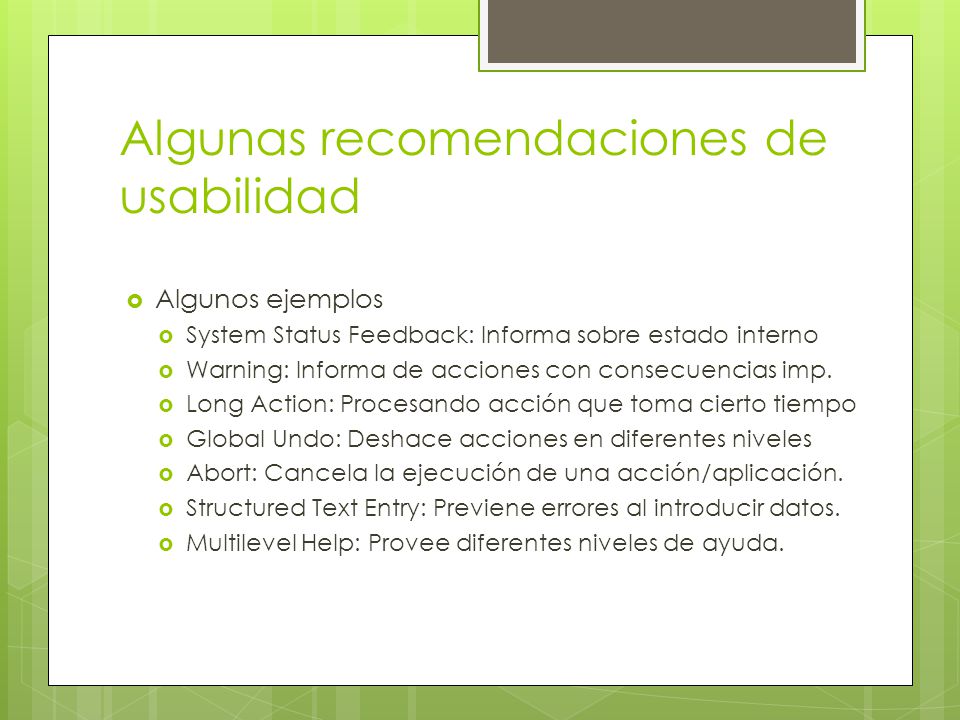 Algunas recomendaciones de usabilidad

Algunos ejemplos

System Status Feedback: Informa sobre estado interno

Warning: Informa de acciones con consecuencias imp.

Long Action: Procesando acción que toma cierto tiempo

Global Undo: Deshace acciones en diferentes niveles

Abort: Cancela la ejecución de una acción/aplicación.

Structured Text Entry: Previene errores al introducir datos.

Multilevel Help: Provee diferentes niveles de ayuda.